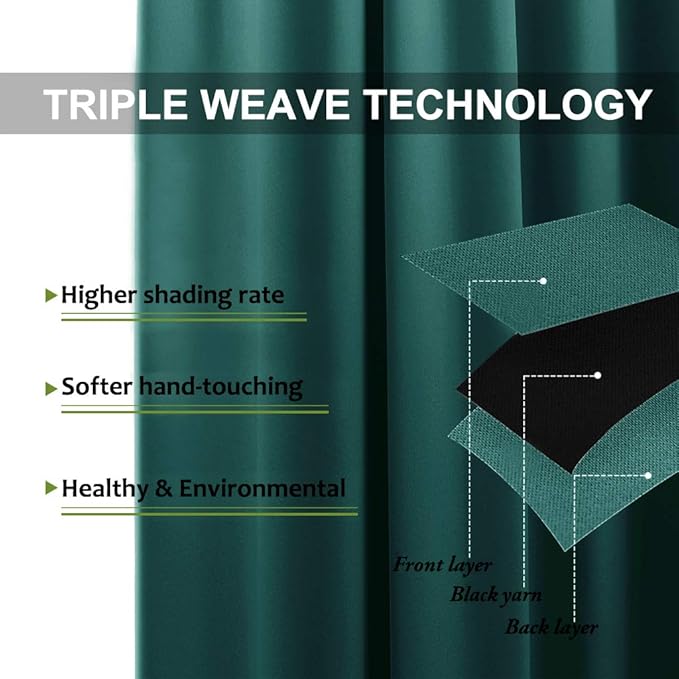 TRIPLE WEAVE TECHNOLOGY

Higher shading rate

Softer hand-touching

Healthy & Environmental

Front layer
Black yarn
Back layer